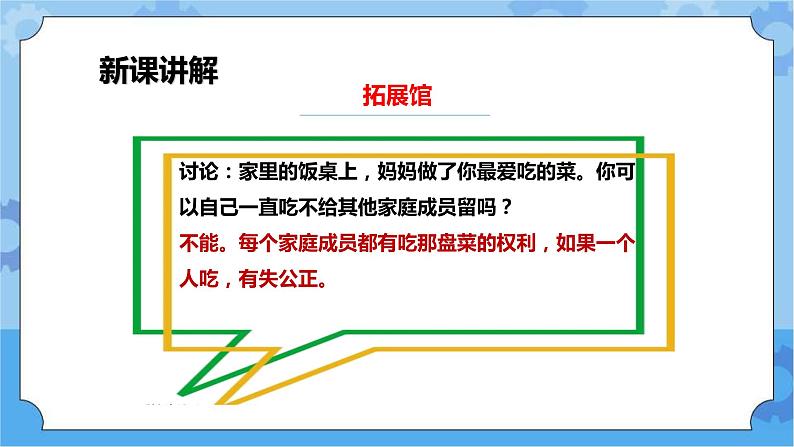 新课讲解

拓展馆

讨论：家里的饭桌上，妈妈做了你最爱吃的菜。你可以自己一直吃不给其他家庭成员留吗？

不能。每个家庭成员都有吃那盘菜的权利，如果一个人吃，有失公正。